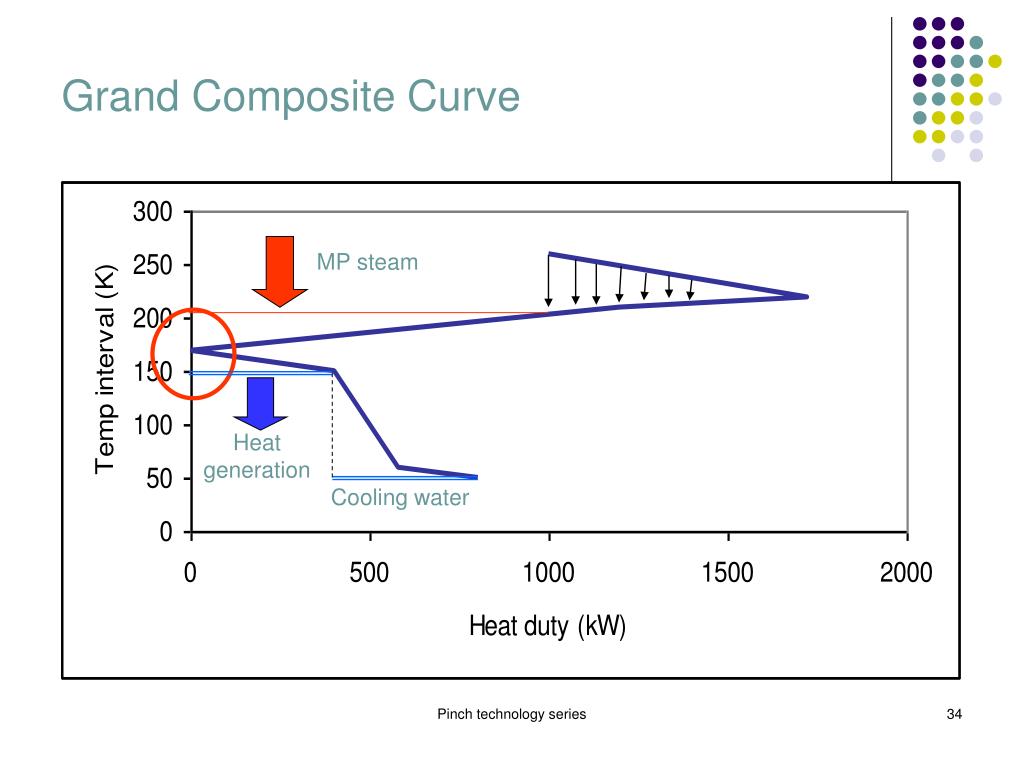 Grand Composite Curve

Temp interval (K)

300
250
200
150
100
50
0

MP steam

Heat generation

Cooling water

0
500
1000
1500
2000

Heat duty (kW)

Pinch technology series

34